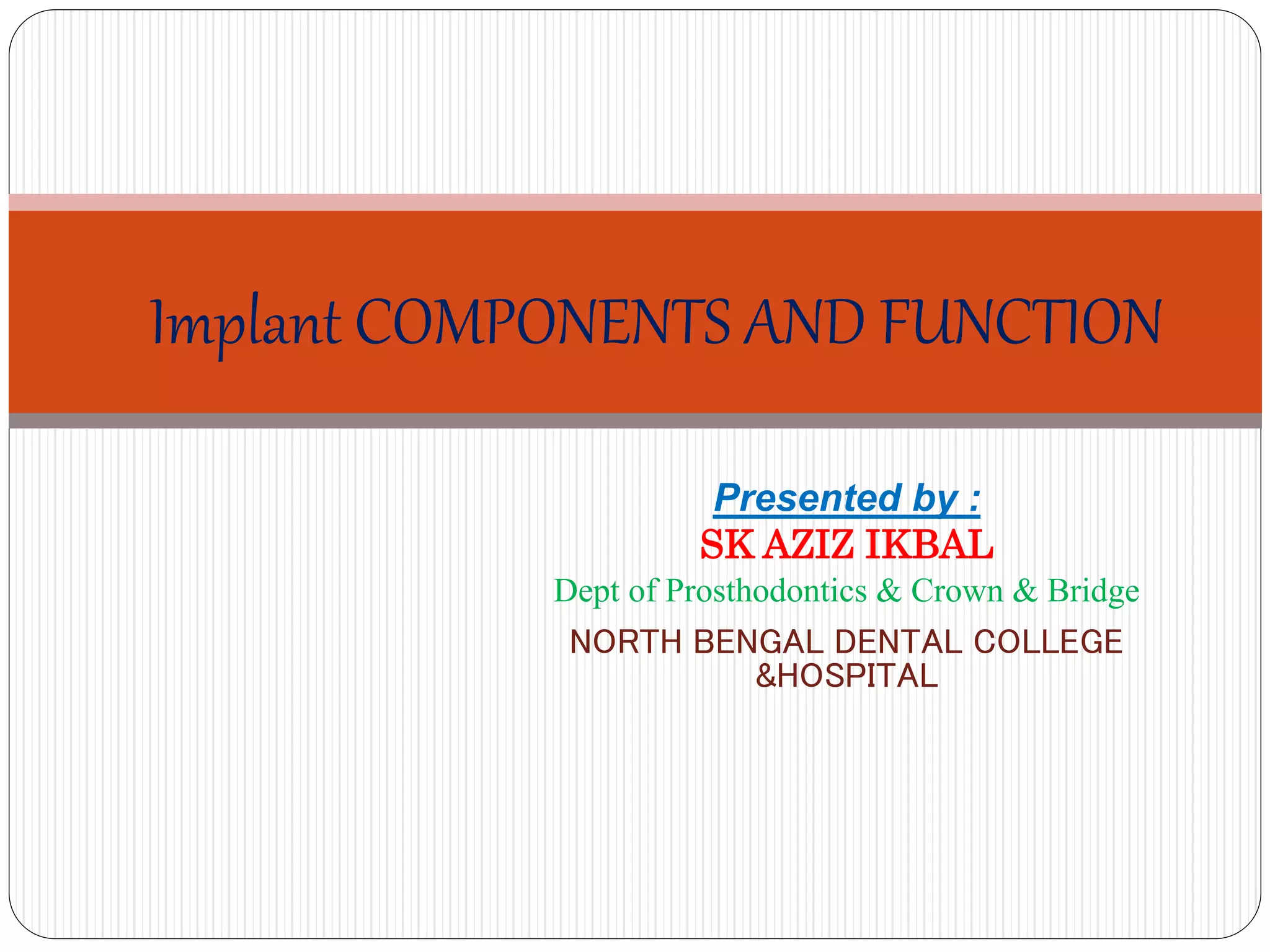 Implant COMPONENTS AND FUNCTION

Presented by :
SK AZIZ IKBAL
Dept of Prosthodontics & Crown & Bridge
NORTH BENGAL DENTAL COLLEGE &HOSPITAL